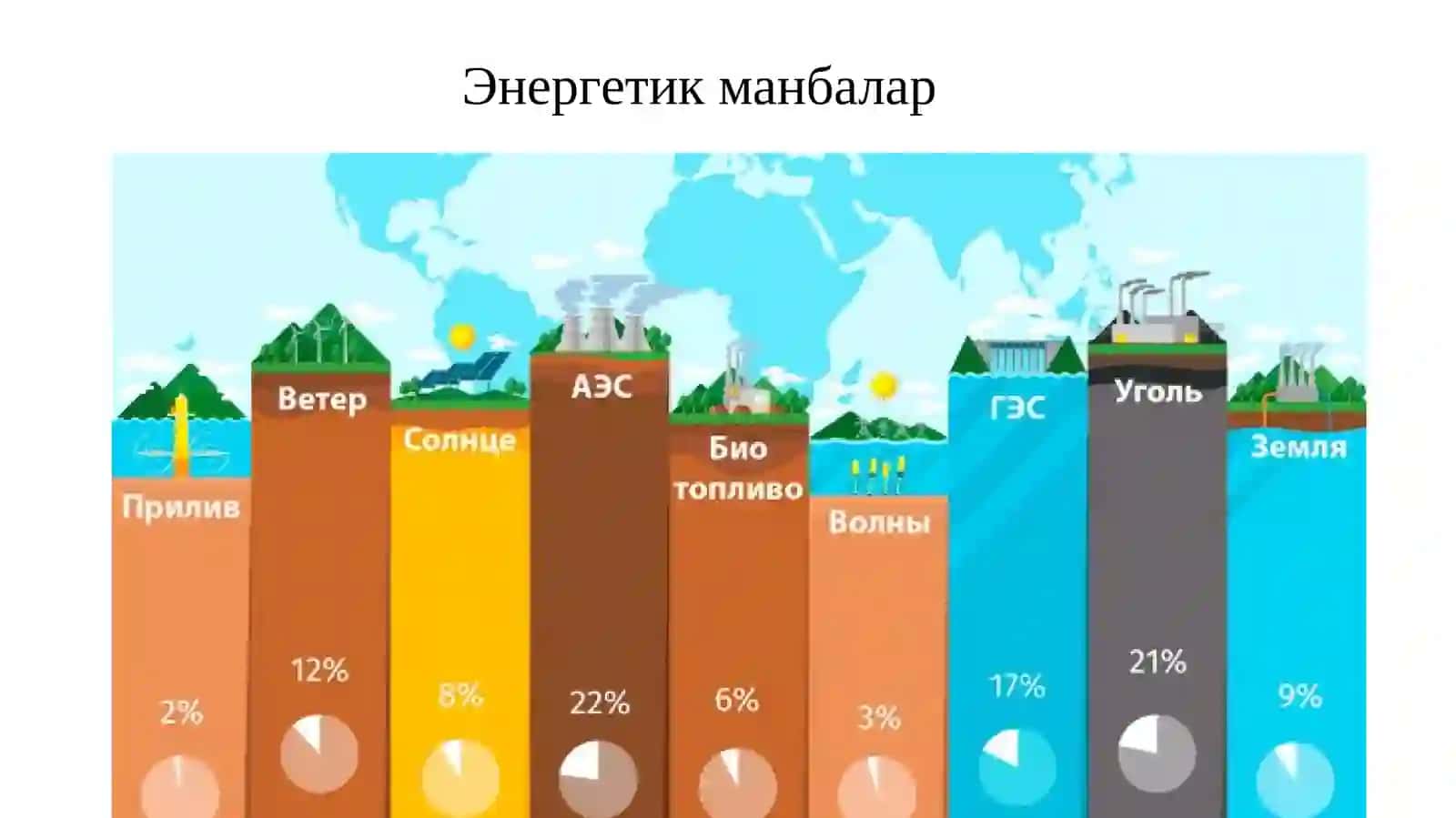 Энергетик манбалар

Прилив

2%

Ветер

12%

Солнце

8%

АЭС

22%

Био топливо

6%

Волны

3%

ГЭС

17%

Уголь

21%

Земля

9%